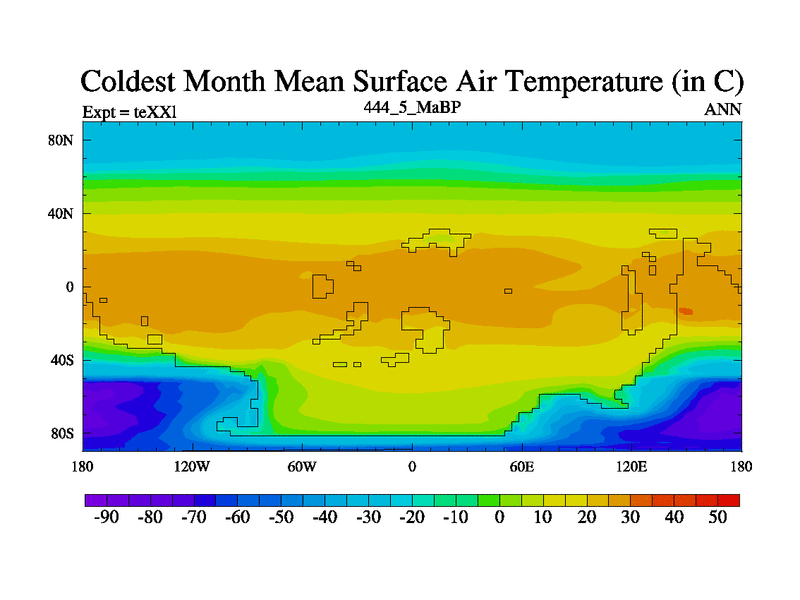 Coldest Month Mean Surface Air Temperature (in C)

Expt = teXXl

444_5_MaBP

ANN

80N
40N
0
40S
80S

180
120W
60W
0
60E
120E
180

-90 -80 -70 -60 -50 -40 -30 -20 -10 0 10 20 30 40 50